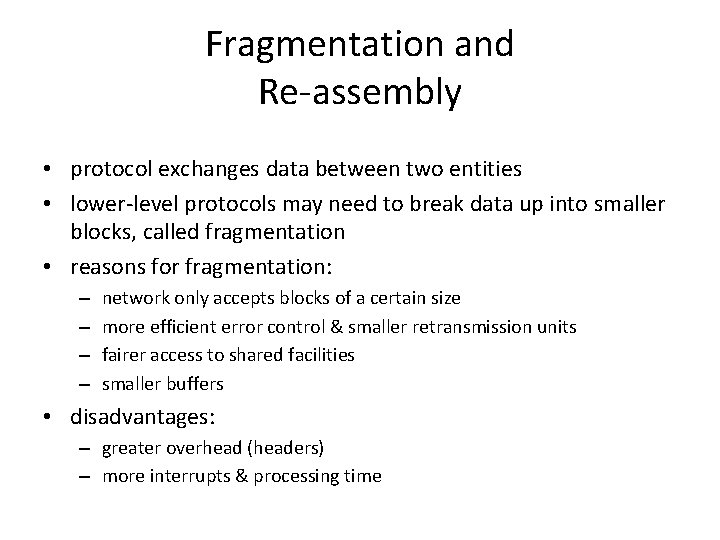 Fragmentation and Re-assembly

• protocol exchanges data between two entities
• lower-level protocols may need to break data up into smaller blocks, called fragmentation
• reasons for fragmentation:
– network only accepts blocks of a certain size
– more efficient error control & smaller retransmission units
– fairer access to shared facilities
– smaller buffers
• disadvantages:
– greater overhead (headers)
– more interrupts & processing time